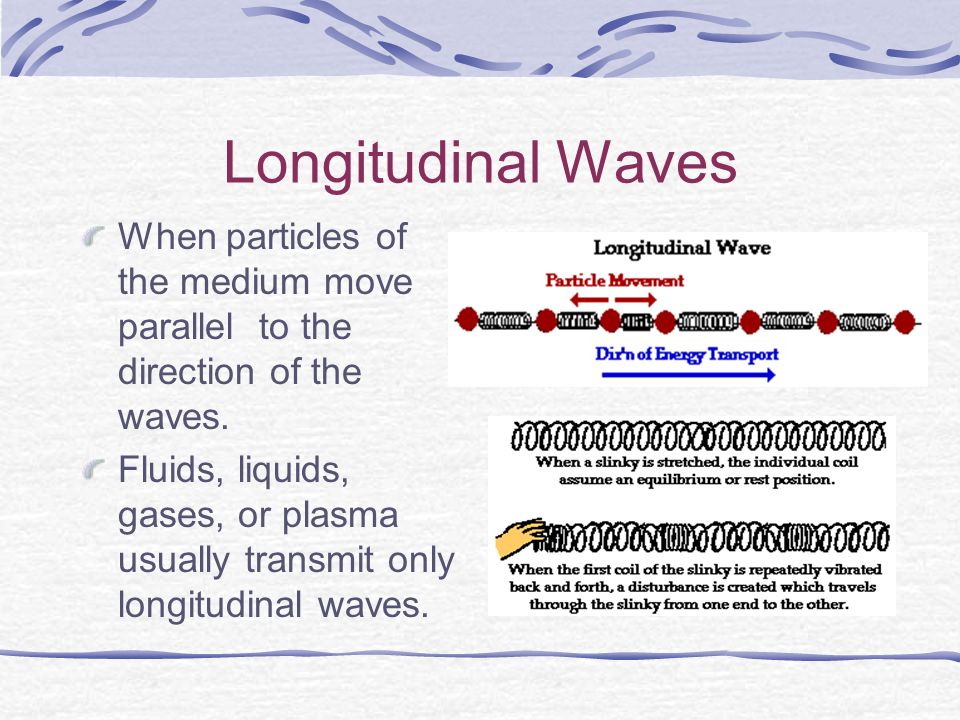 Longitudinal Waves

When particles of the medium move parallel to the direction of the waves.

Fluids, liquids, gases, or plasma usually transmit only longitudinal waves.

Longitudinal Wave

Particle Movement

Dir'n of Energy Transport

When a slinky is stretched, the individual coil assume an equilibrium or rest position.

When the first coil of the slinky is repeatedly vibrated back and forth, a disturbance is created which travels through the slinky from one end to the other.